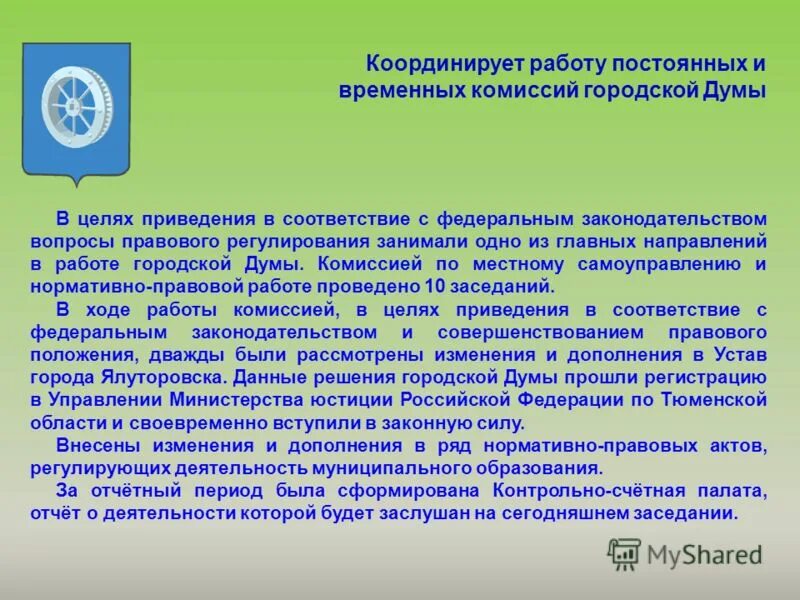 Координирует работу постоянных и временных комиссий городской Думы

В целях приведения в соответствие с федеральным законодательством вопросы правового регулирования занимали одно из главных направлений в работе городской Думы. Комиссией по местному самоуправлению и нормативно-правовой работе проведено 10 заседаний.

В ходе работы комиссией, в целях приведения в соответствие с федеральным законодательством и совершенствованием правового положения, дважды были рассмотрены изменения и дополнения в Устав города Ялуторовска. Данные решения городской Думы прошли регистрацию в Управлении Министерства юстиции Российской Федерации по Тюменской области и своевременно вступили в законную силу.

Внесены изменения и дополнения в ряд нормативно-правовых актов, регулирующих деятельность муниципального образования.

За отчётный период была сформирована Контрольно-счётная палата, отчёт о деятельности которой будет заслушан на сегодняшнем заседании.

MyShared